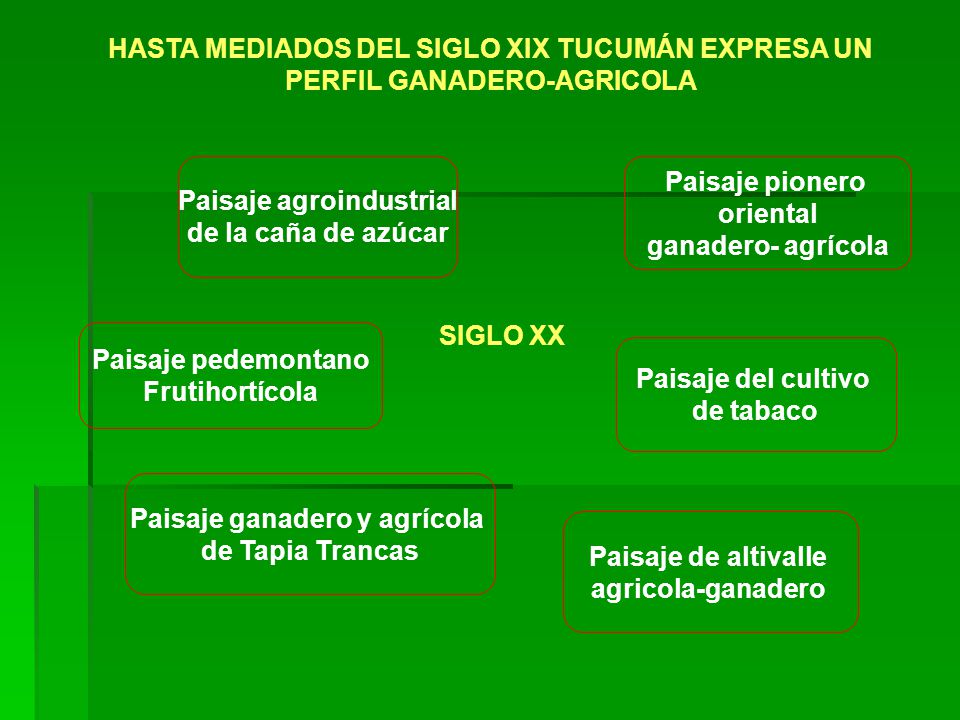 HASTA MEDIADOS DEL SIGLO XIX TUCUMÁN EXPRESA UN PERFIL GANADERO-AGRICOLA

Paisaje agroindustrial de la caña de azúcar

Paisaje pionero oriental ganadero- agrícola

SIGLO XX

Paisaje pedemontano Frutihortícola

Paisaje del cultivo de tabaco

Paisaje ganadero y agrícola de Tapia Trancas

Paisaje de altivalle agricola-ganadero